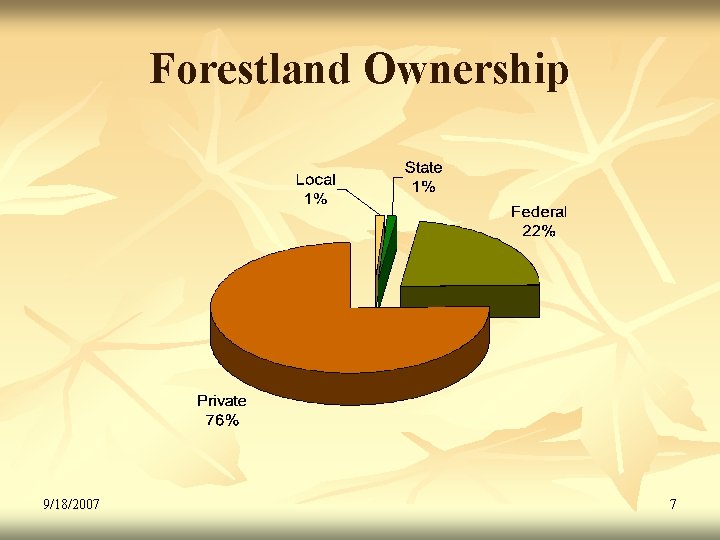 Forestland Ownership

Local
1%

State
1%

Federal
22%

Private
76%

9/18/2007

7